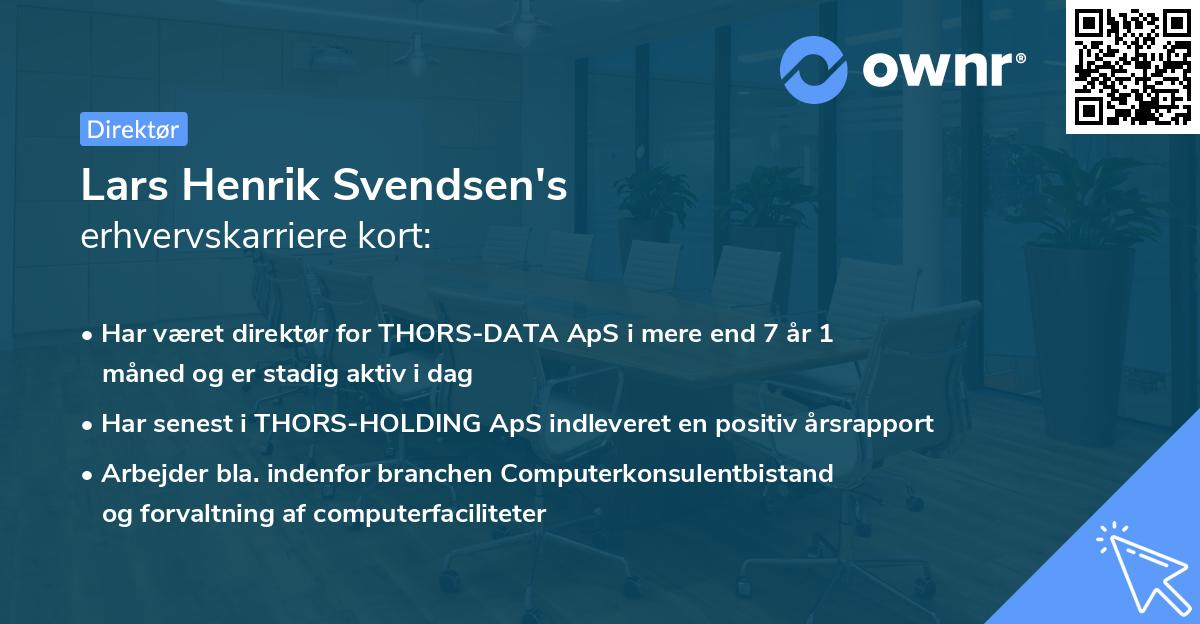 ownr®

Direktør

Lars Henrik Svendsen's
erhvervskarriere kort:

• Har været direktør for THORS-DATA ApS i mere end 7 år 1 måned og er stadig aktiv i dag

• Har senest i THORS-HOLDING ApS indleveret en positiv årsrapport

• Arbejder bla. indenfor branchen Computerkonsulentbistand og forvaltning af computerfaciliteter